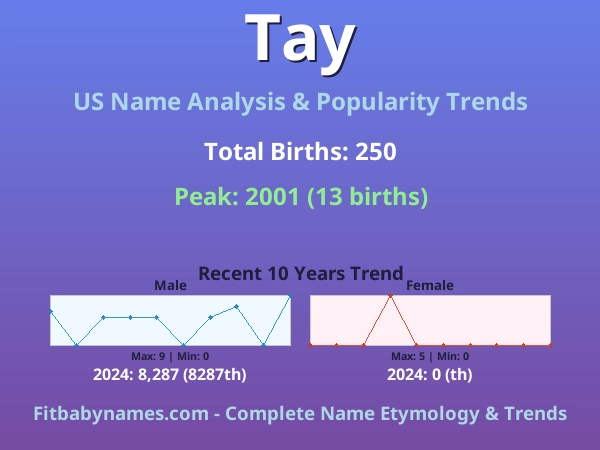 Tay

US Name Analysis & Popularity Trends

Total Births: 250

Peak: 2001 (13 births)

Recent 10 Years Trend

Male

Max: 9 | Min: 0

2024: 8,287 (8287th)

Female

Max: 5 | Min: 0

2024: 0 (th)

Fitbabynames.com - Complete Name Etymology & Trends